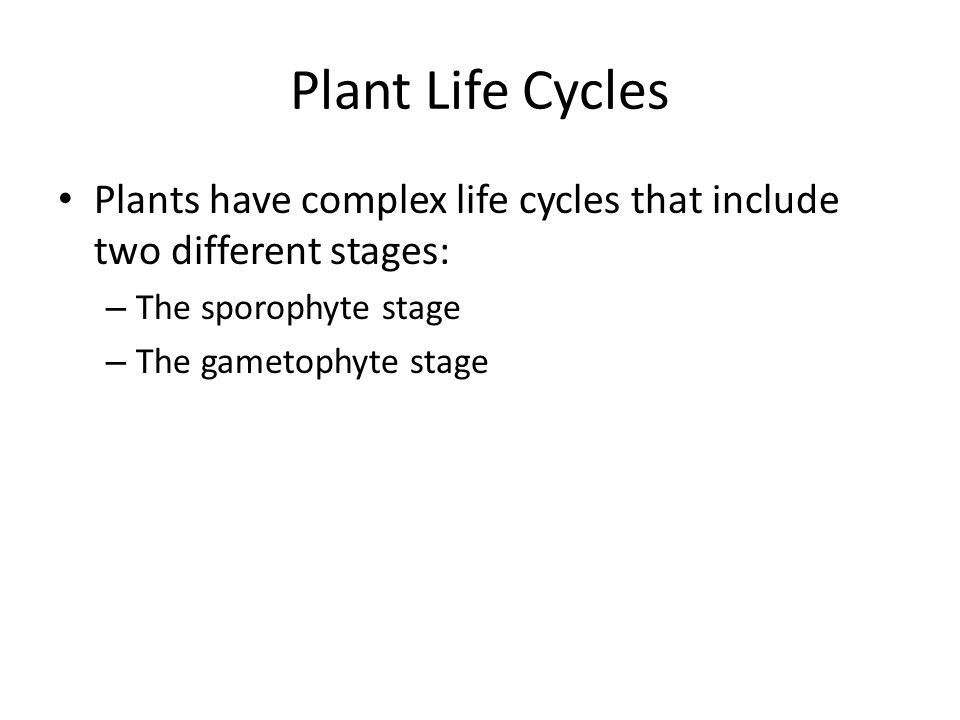 Plant Life Cycles

• Plants have complex life cycles that include two different stages:
– The sporophyte stage
– The gametophyte stage